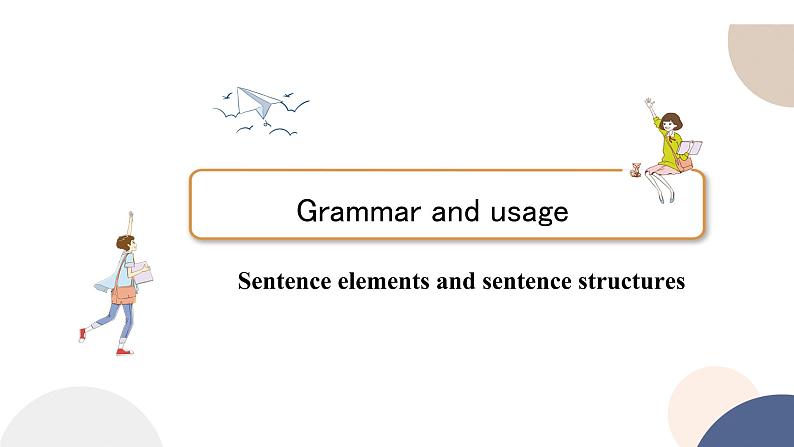 Grammar and usage

Sentence elements and sentence structures